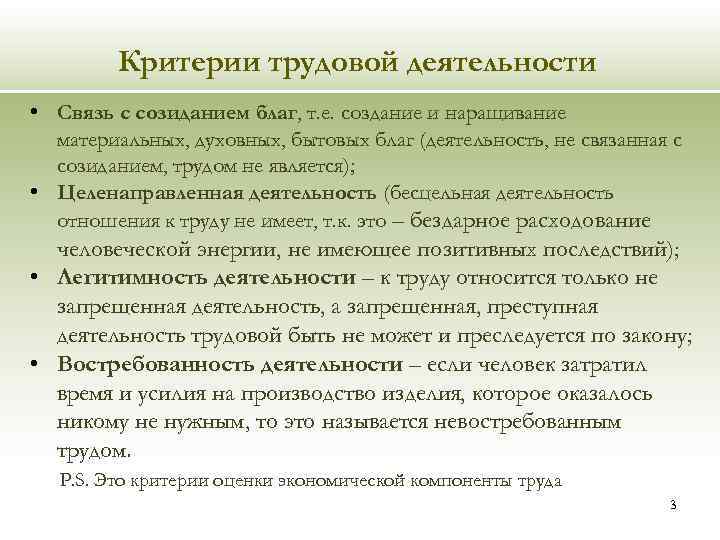 Критерии трудовой деятельности

• Связь с созиданием благ, т.е. создание и наращивание материальных, духовных, бытовых благ (деятельность, не связанная с созиданием, трудом не является);
• Целенаправленная деятельность (бесцельная деятельность отношения к труду не имеет, т.к. это – бездарное расходование человеческой энергии, не имеющее позитивных последствий);
• Легитимность деятельности – к труду относится только не запрещенная деятельность, а запрещенная, преступная деятельность трудовой быть не может и преследуется по закону;
• Востребованность деятельности – если человек затратил время и усилия на производство изделия, которое оказалось никому не нужным, то это называется невостребованным трудом.

P.S. Это критерии оценки экономической компоненты труда

3